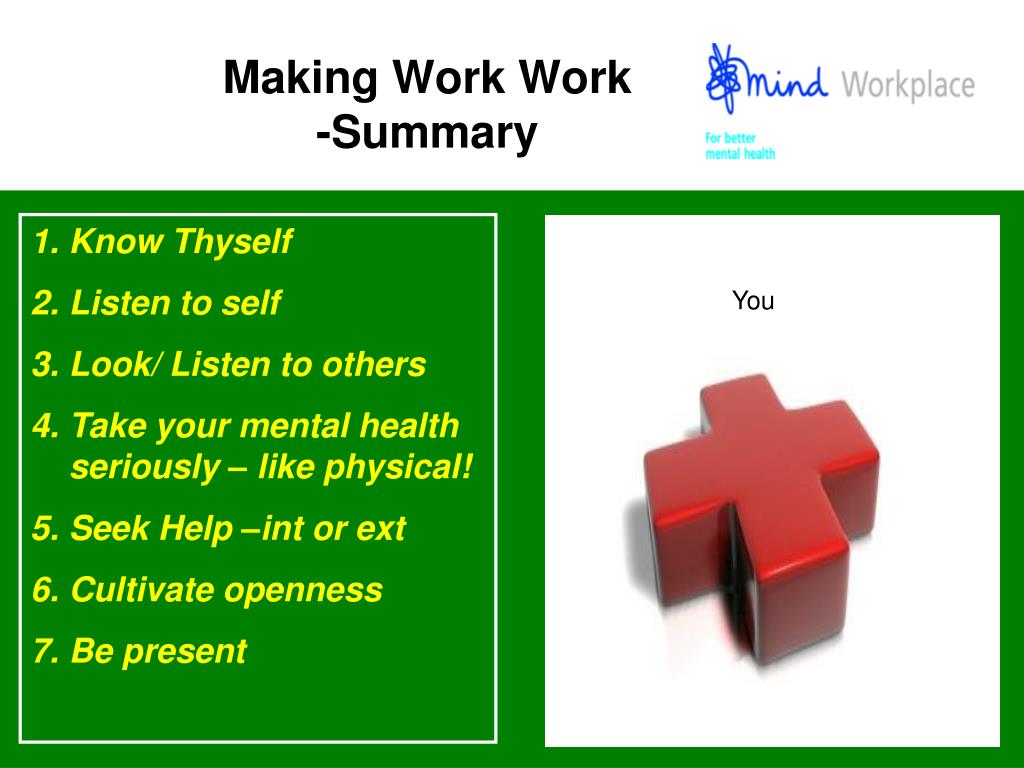 Making Work Work -Summary

mind Workplace

For better mental health

1. Know Thyself
2. Listen to self
3. Look/ Listen to others
4. Take your mental health seriously – like physical!
5. Seek Help –int or ext
6. Cultivate openness
7. Be present

You